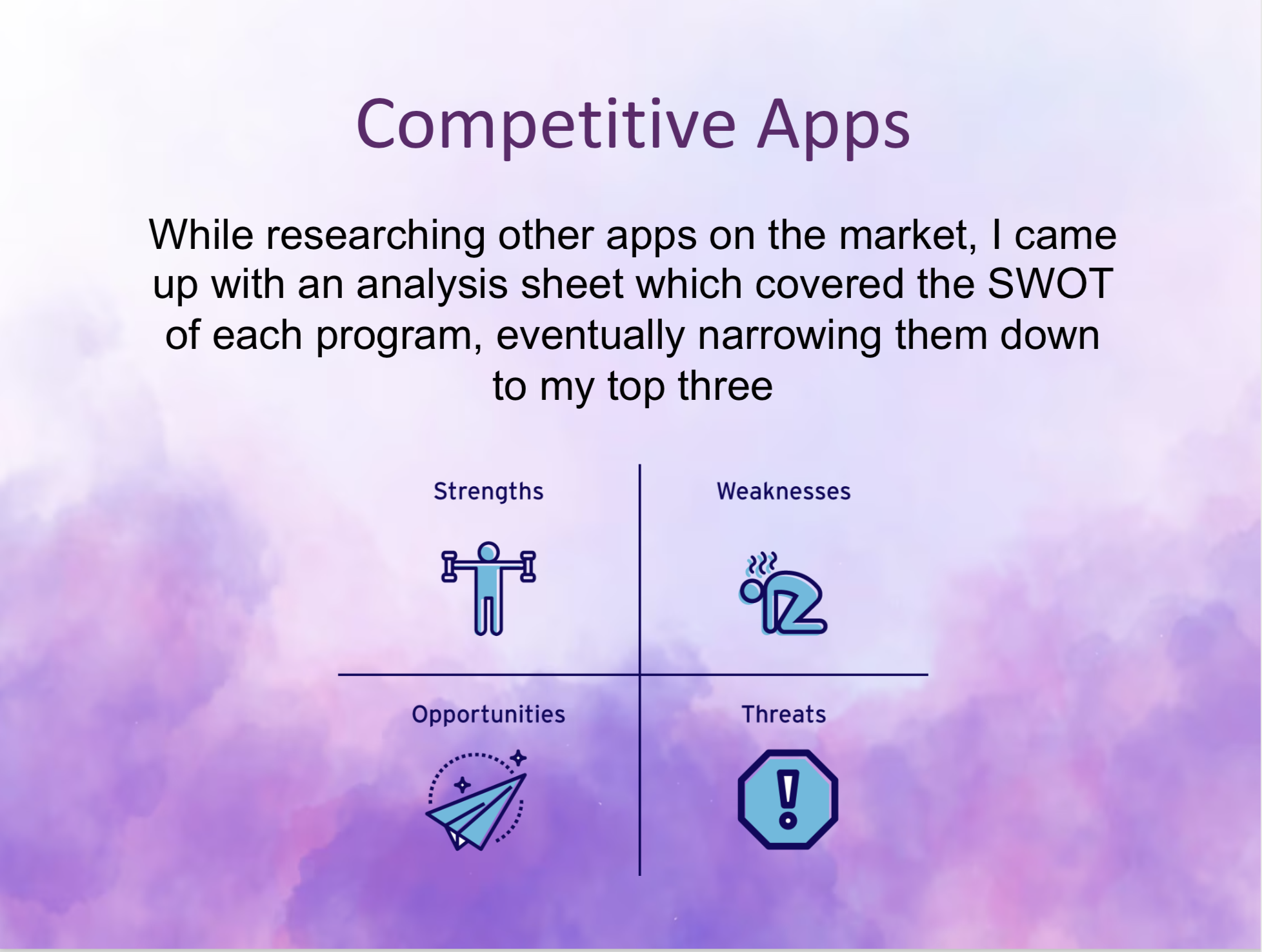 Competitive Apps

While researching other apps on the market, I came up with an analysis sheet which covered the SWOT of each program, eventually narrowing them down to my top three

Strengths

Weaknesses

Opportunities

Threats